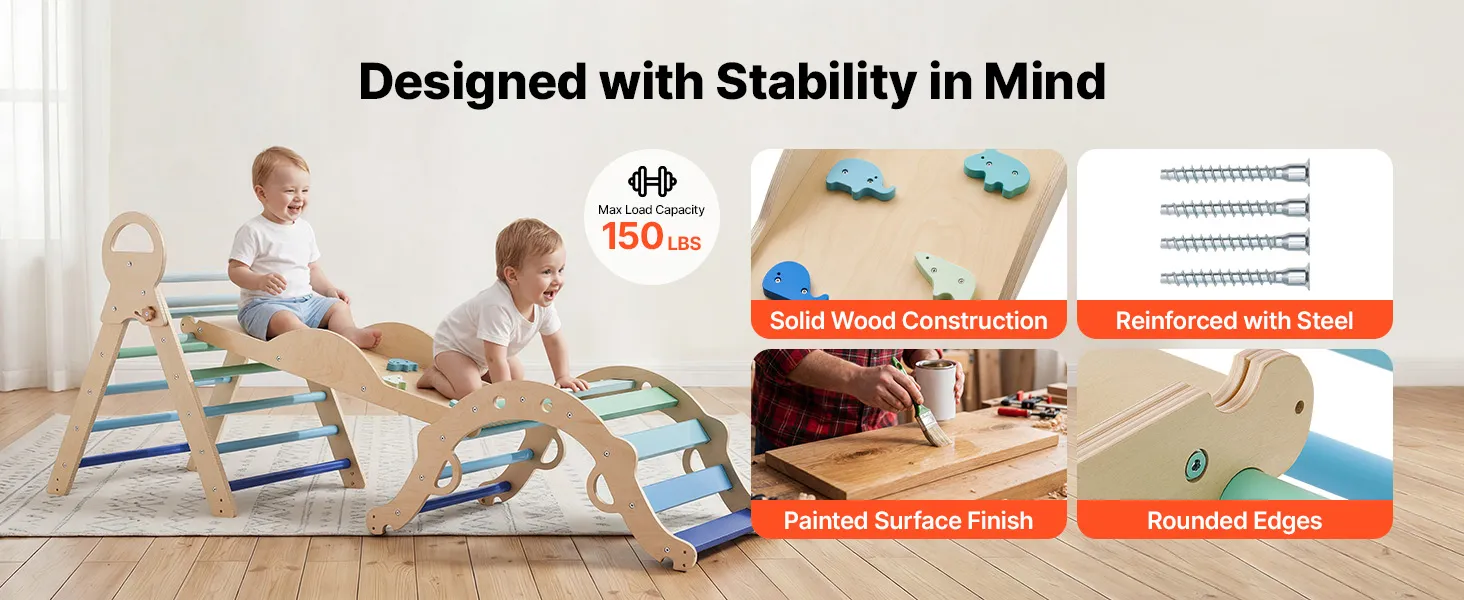 Designed with Stability in Mind

Max Load Capacity
150 LBS

Solid Wood Construction

Reinforced with Steel

Painted Surface Finish

Rounded Edges